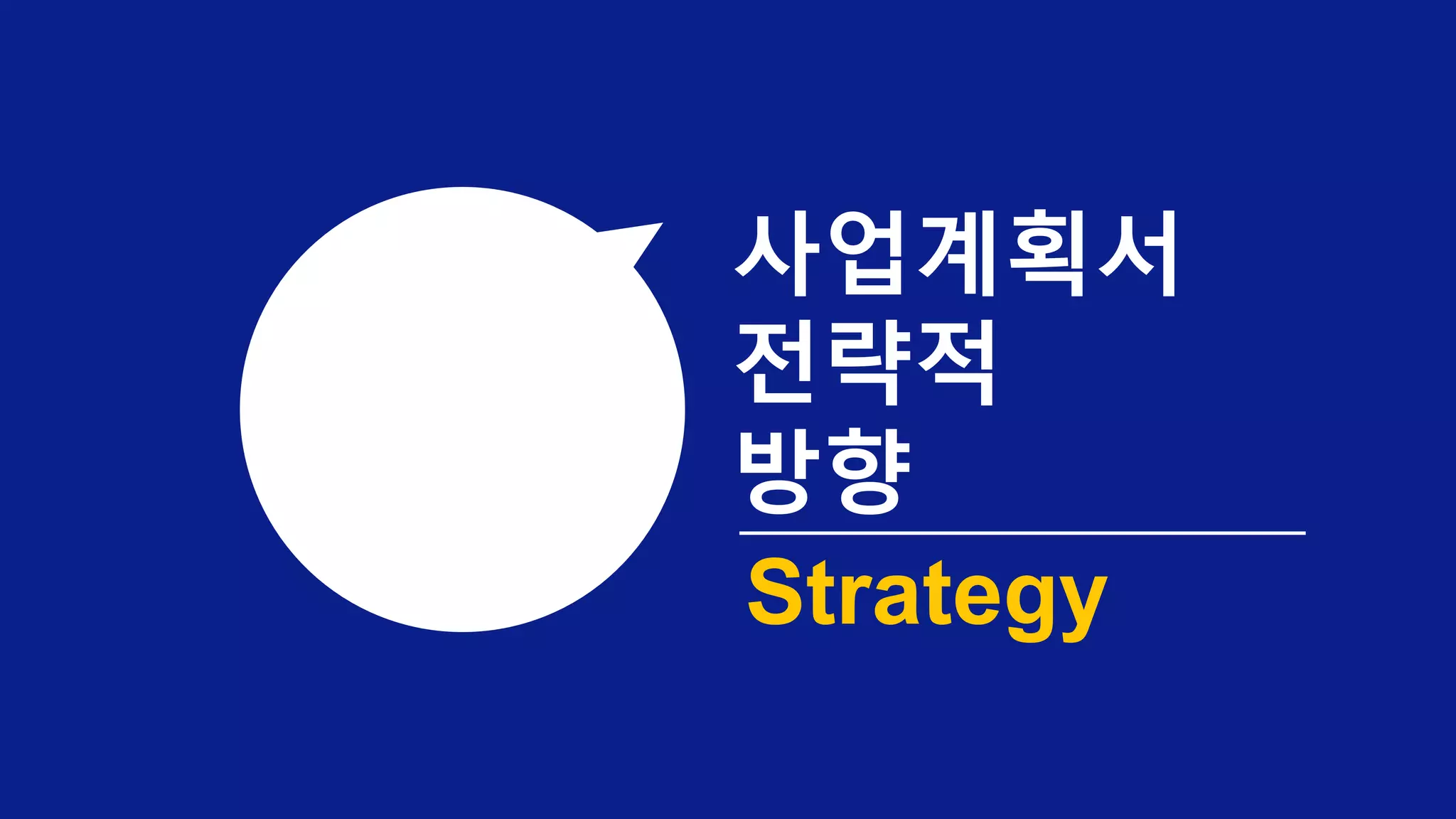 사업계획서
전략적
방향

Strategy